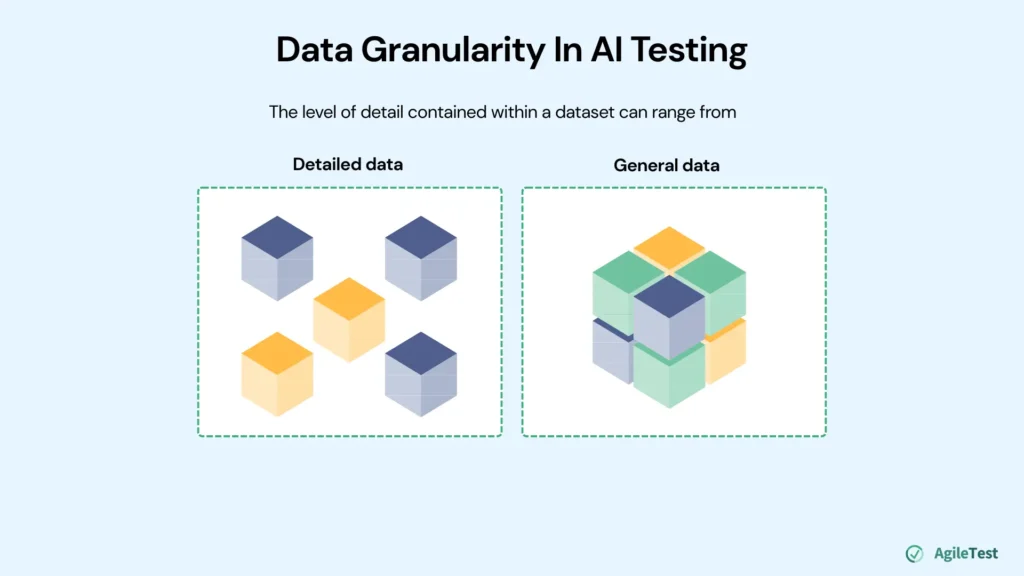 Data Granularity In AI Testing

The level of detail contained within a dataset can range from

Detailed data

General data

AgileTest